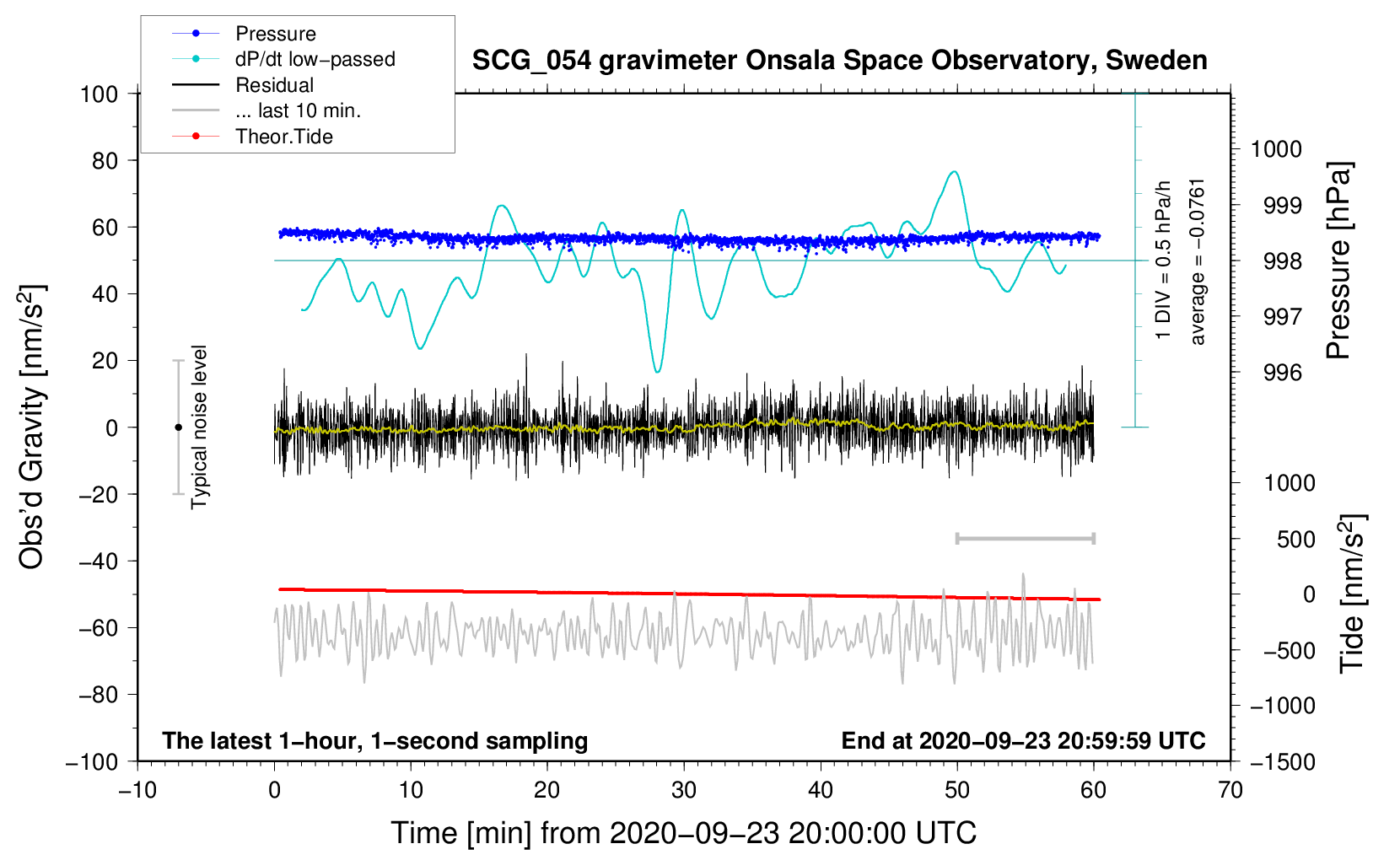 Pressure
dP/dt low−passed
Residual
... last 10 min.
Theor.Tide

SCG_054 gravimeter Onsala Space Observatory, Sweden

100
80
60
40
20
0
−20
−40
−60
−80
−100

Obs'd Gravity [nm/s$^2$]

Typical noise level

1 DIV = 0.5 hPa/h
average = −0.0761

1000
999
998
997
996

Pressure [hPa]

1000
500
0
−500
−1000
−1500

Tide [nm/s$^2$]

The latest 1−hour, 1−second sampling

End at 2020−09−23 20:59:59 UTC

−10
0
10
20
30
40
50
60
70

Time [min] from 2020−09−23 20:00:00 UTC